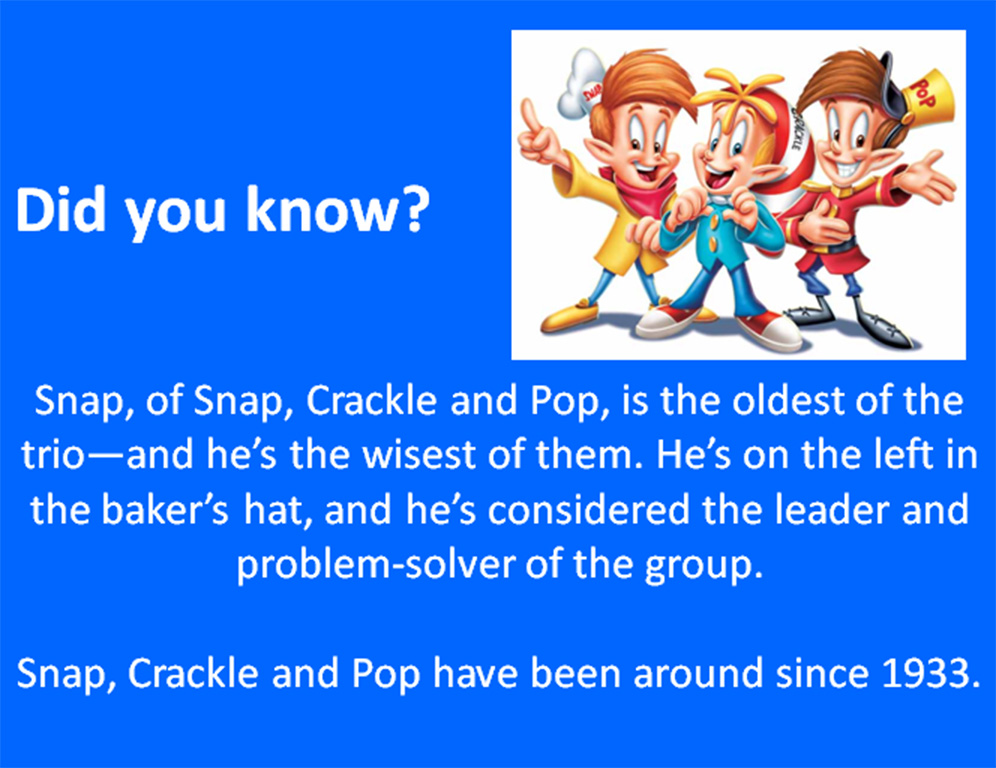 Did you know?

SNAP

CRACKLE

POP

Snap, of Snap, Crackle and Pop, is the oldest of the trio—and he's the wisest of them. He's on the left in the baker's hat, and he's considered the leader and problem-solver of the group.

Snap, Crackle and Pop have been around since 1933.